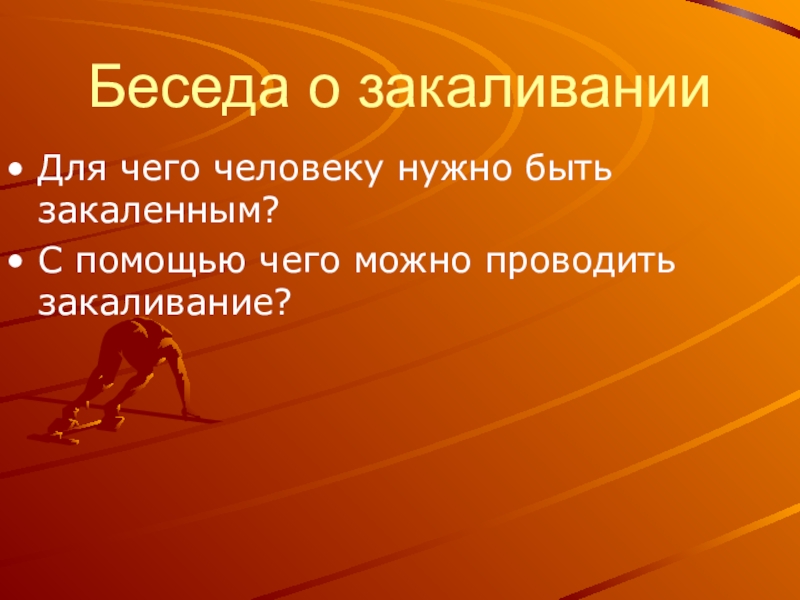 Беседа о закаливании

• Для чего человеку нужно быть закаленным?
• С помощью чего можно проводить закаливание?